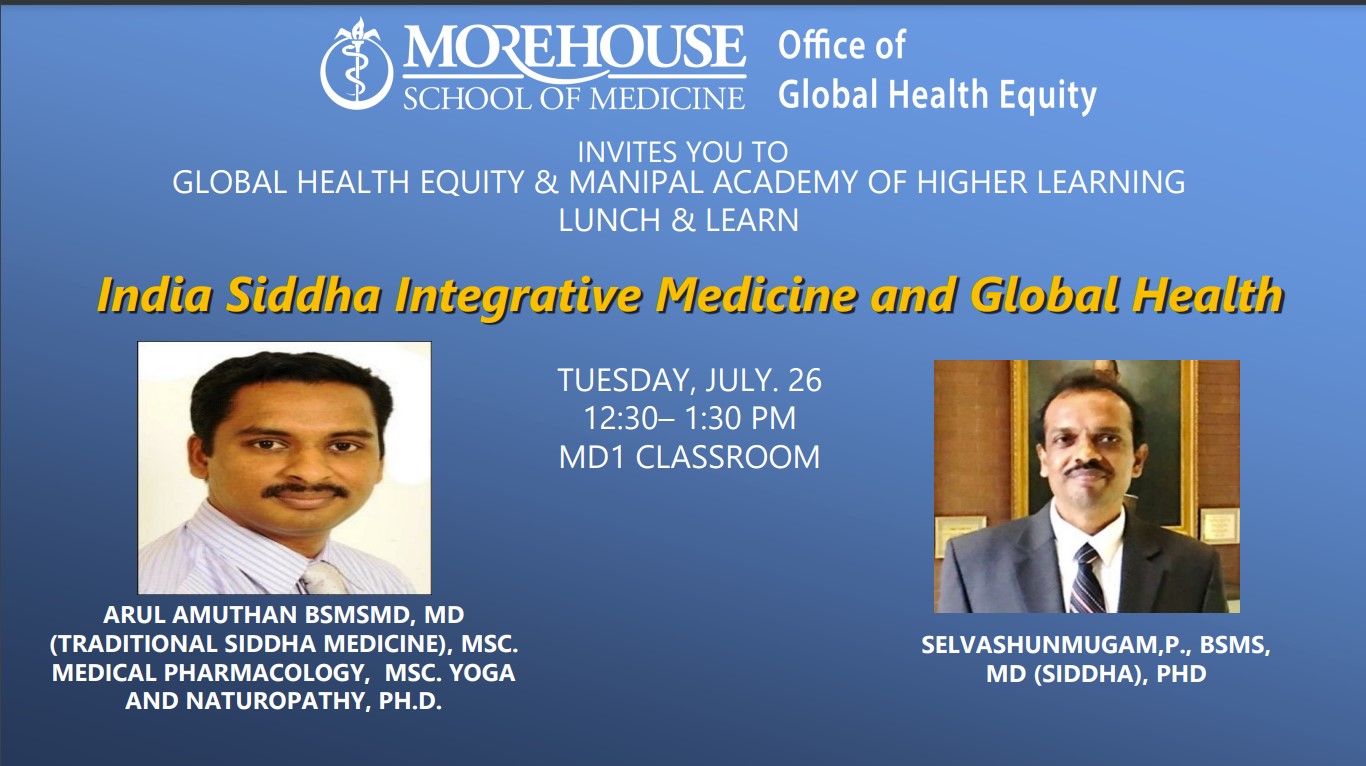 MOREHOUSE
SCHOOL OF MEDICINE

Office of
Global Health Equity

INVITES YOU TO
GLOBAL HEALTH EQUITY & MANIPAL ACADEMY OF HIGHER LEARNING
LUNCH & LEARN

India Siddha Integrative Medicine and Global Health

TUESDAY, JULY. 26
12:30– 1:30 PM
MD1 CLASSROOM

ARUL AMUTHAN BSMSMD, MD (TRADITIONAL SIDDHA MEDICINE), MSC. MEDICAL PHARMACOLOGY, MSC. YOGA AND NATUROPATHY, PH.D.

SELVASHUNMUGAM,P., BSMS, MD (SIDDHA), PHD